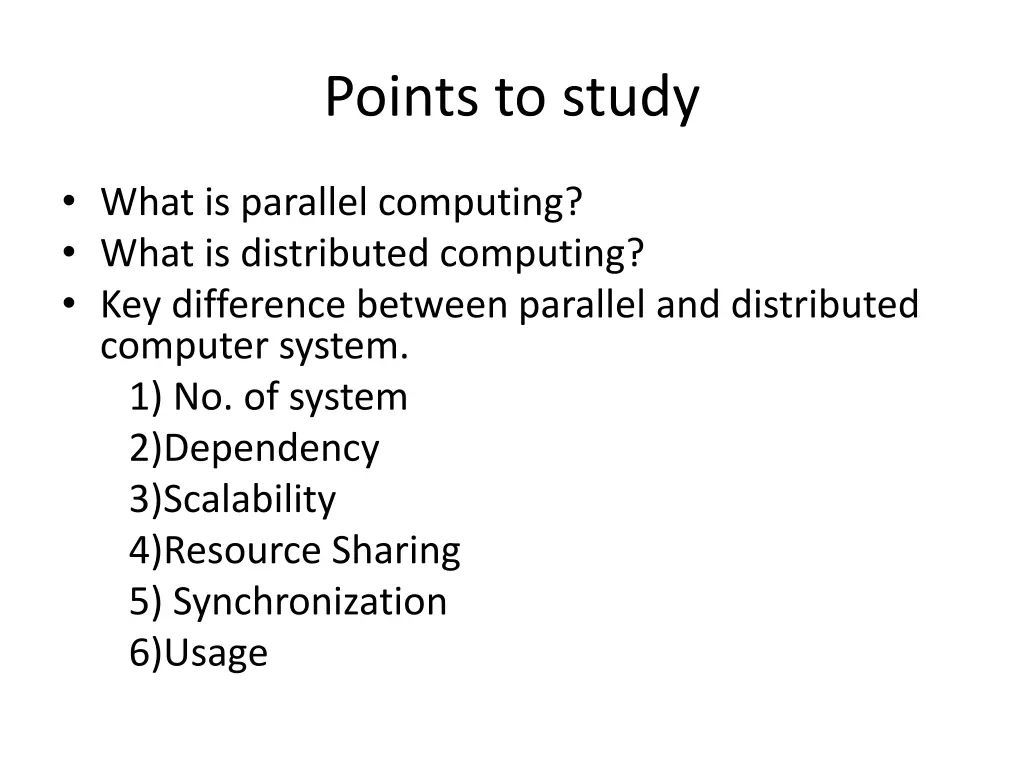 Points to study

• What is parallel computing?
• What is distributed computing?
• Key difference between parallel and distributed computer system.
1) No. of system
2)Dependency
3)Scalability
4)Resource Sharing
5) Synchronization
6)Usage